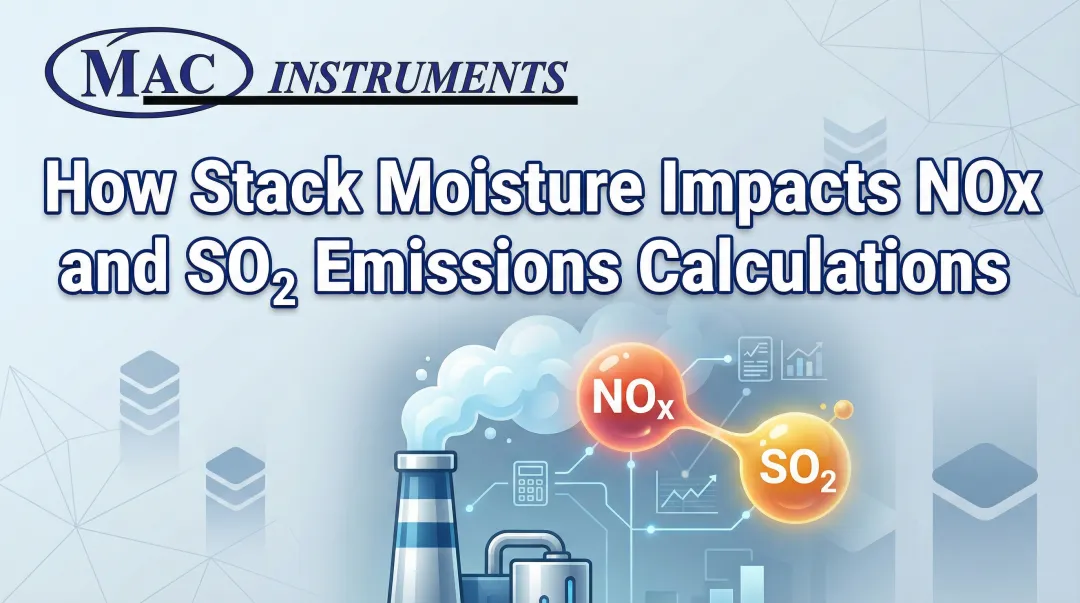 MAC INSTRUMENTS

How Stack Moisture Impacts NOx and $SO_2$ Emissions Calculations

$NO_x$

$SO_2$